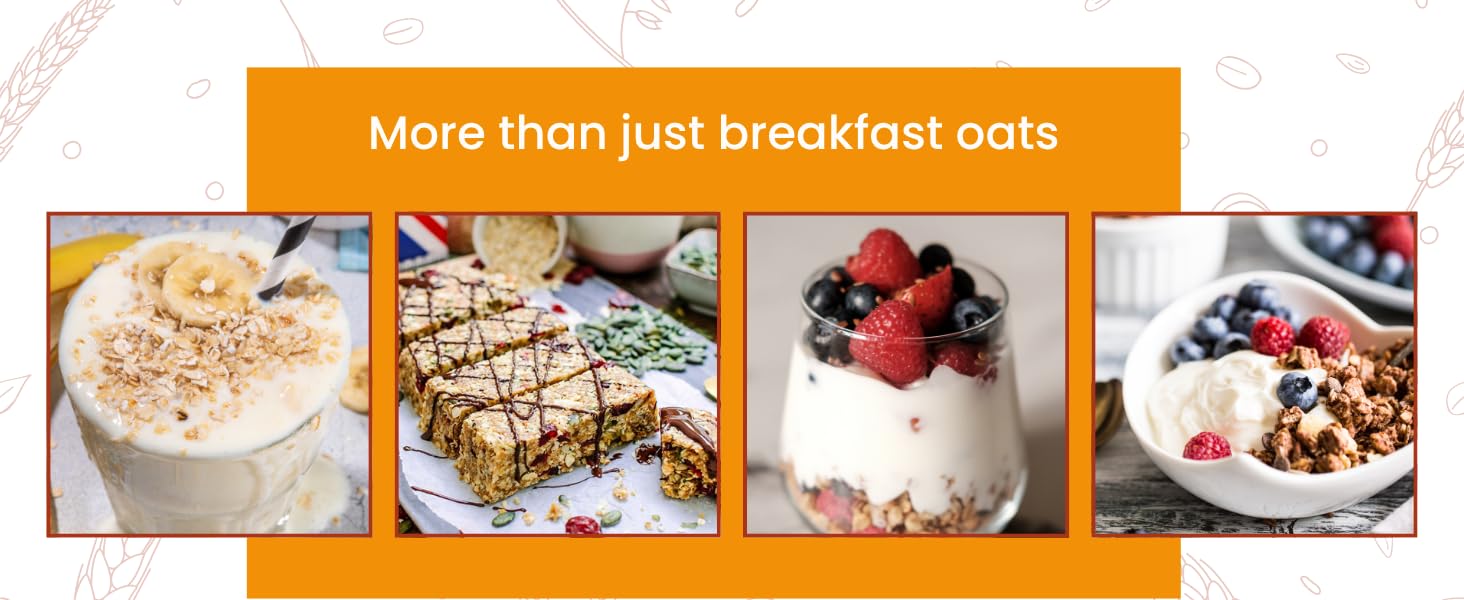 More than just breakfast oats